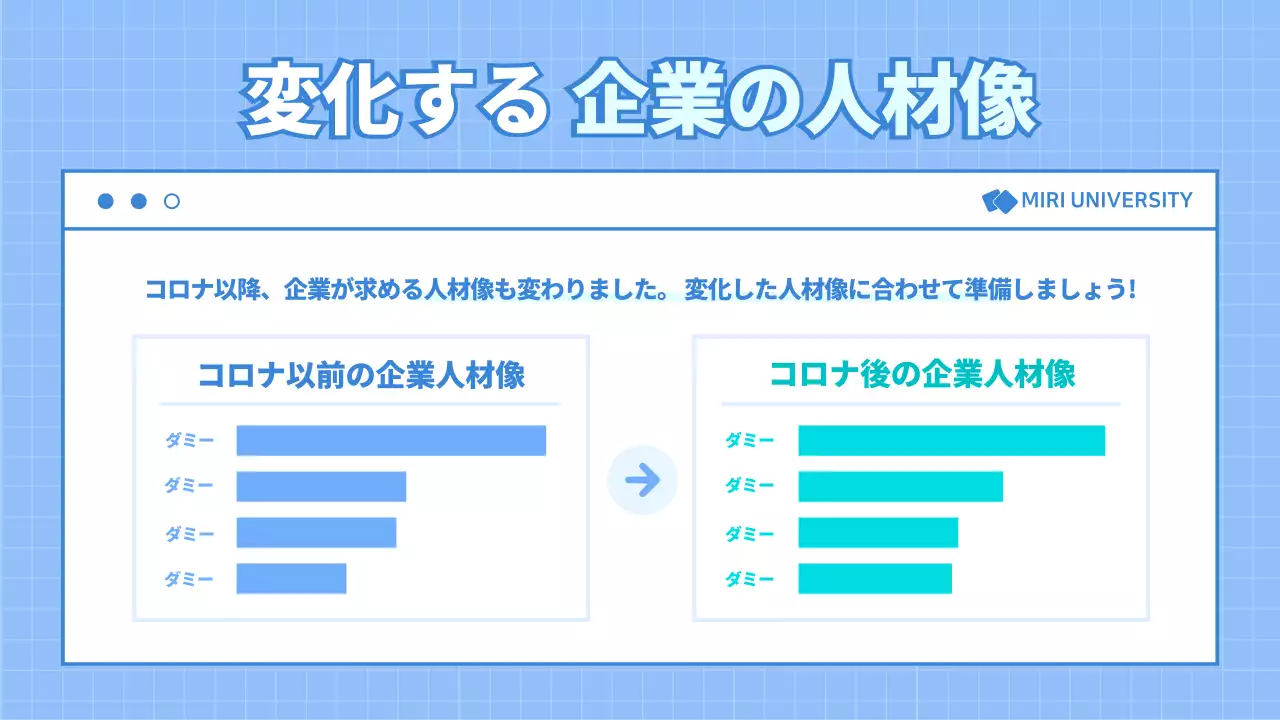 変化する 企業の人材像

MIRI UNIVERSITY

コロナ以降、企業が求める人材像も変わりました。変化した人材像に合わせて準備しましょう!

コロナ以前の企業人材像

ダミー
ダミー
ダミー
ダミー

コロナ後の企業人材像

ダミー
ダミー
ダミー
ダミー